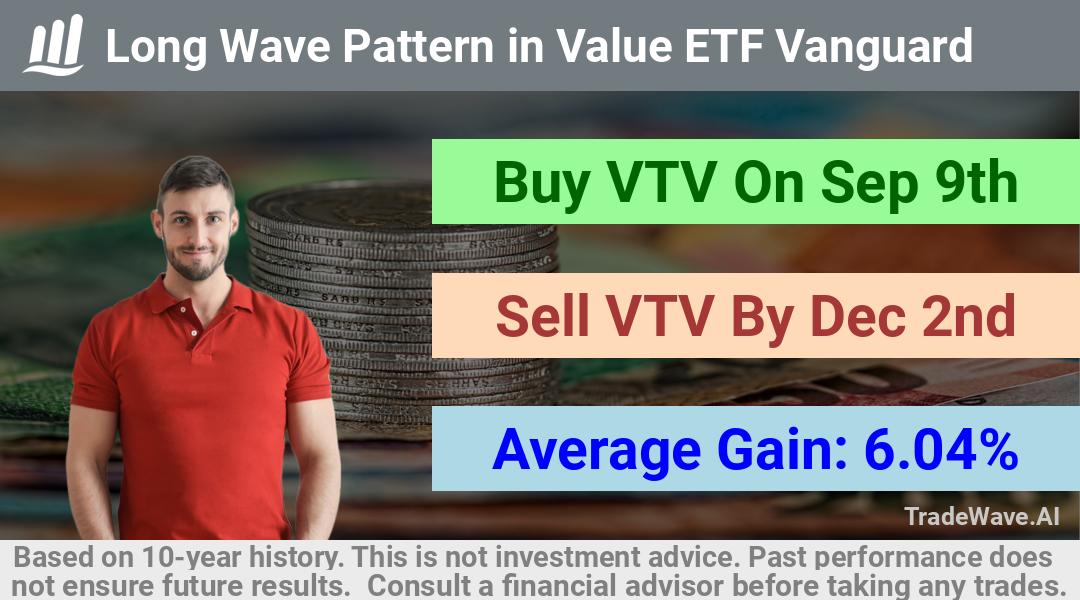 Long Wave Pattern in Value ETF Vanguard

Buy VTV On Sep 9th

Sell VTV By Dec 2nd

Average Gain: 6.04%

TradeWave.AI

Based on 10-year history. This is not investment advice. Past performance does not ensure future results. Consult a financial advisor before taking any trades.